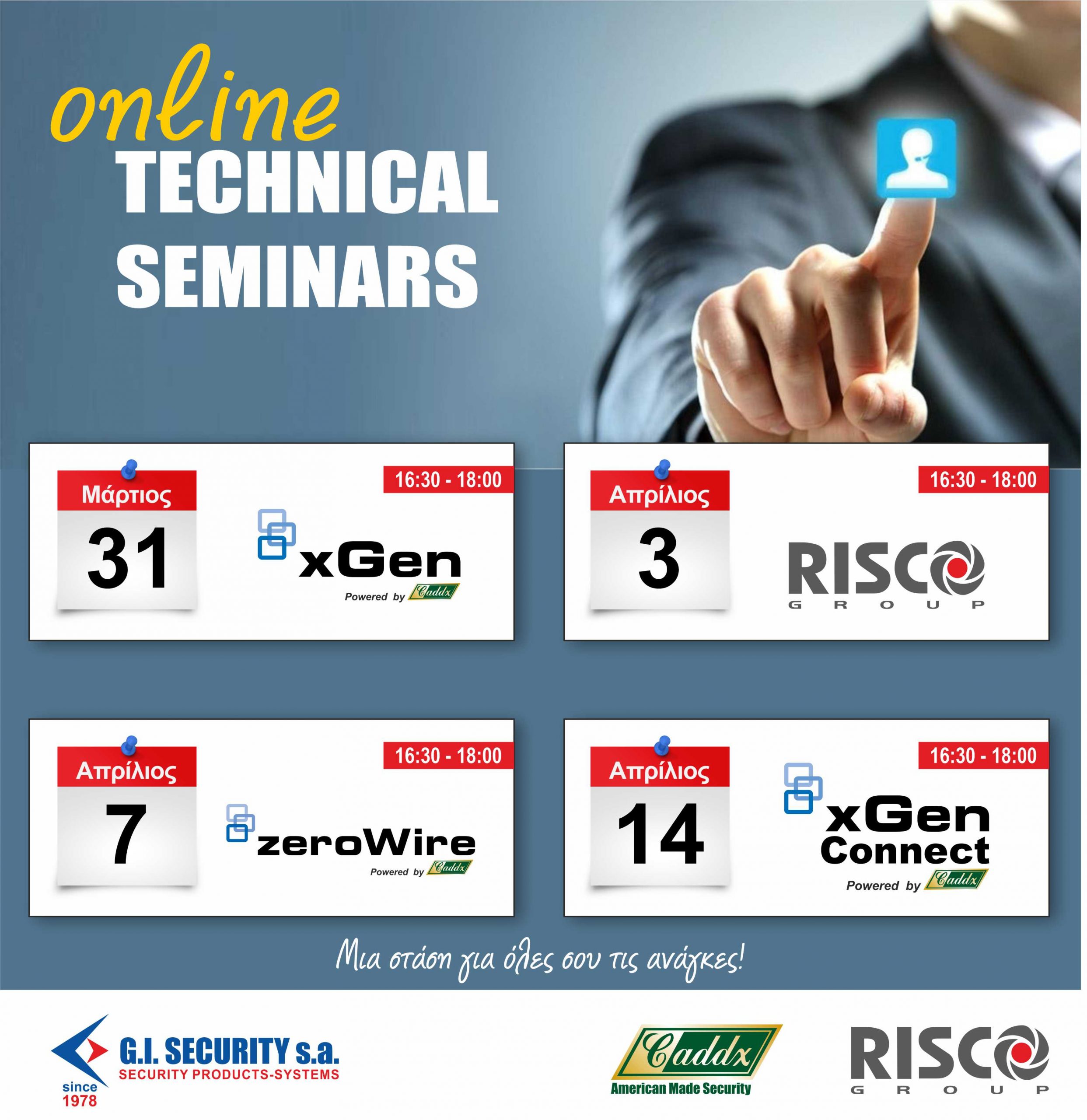 online
TECHNICAL
SEMINARS

Μάρτιος
31
16:30 - 18:00
xGen
Powered by Caddx

Απρίλιος
3
16:30 - 18:00
RISCO
GROUP

Απρίλιος
7
16:30 - 18:00
zeroWire
Powered by Caddx

Απρίλιος
14
16:30 - 18:00
xGen
Connect
Powered by Caddx

Μια στάση για όλες σου τις ανάγκες!

G.I. SECURITY s.a.
SECURITY PRODUCTS-SYSTEMS
since
1978

Caddx
American Made Security

RISCO
GROUP